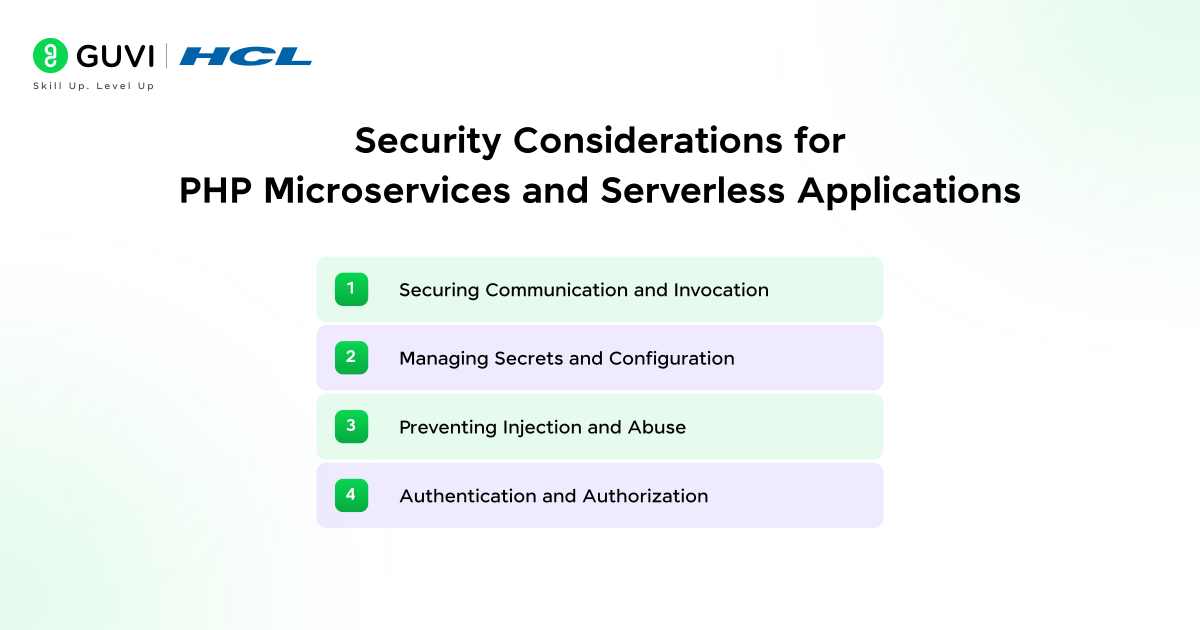 GUVI | HCL
Skill Up. Level Up

Security Considerations for PHP Microservices and Serverless Applications

1 Securing Communication and Invocation

2 Managing Secrets and Configuration

3 Preventing Injection and Abuse

4 Authentication and Authorization